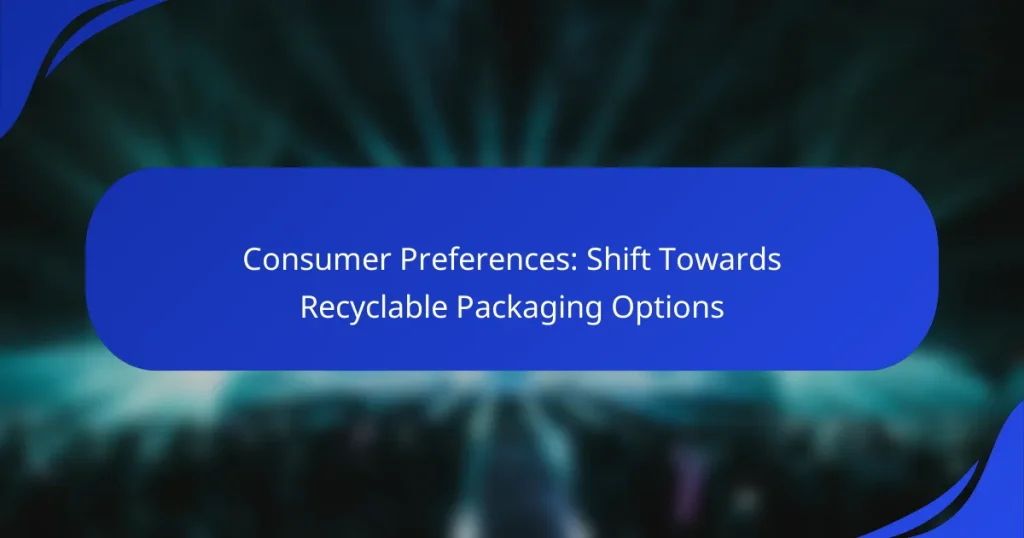 Consumer Preferences: Shift Towards Recyclable Packaging Options